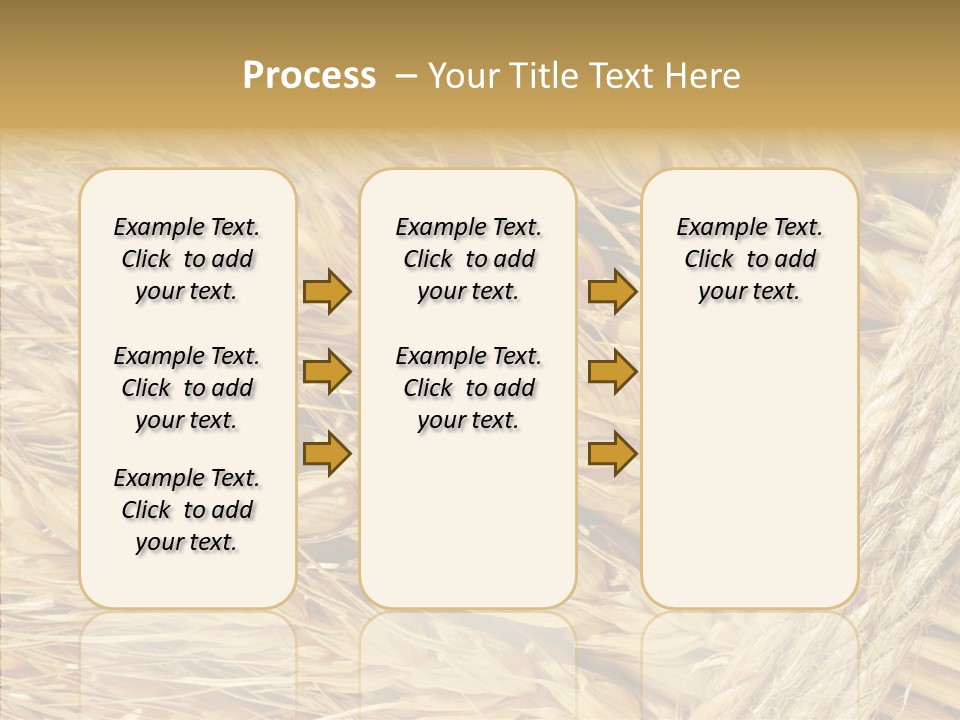 Process – Your Title Text Here

Example Text. Click to add your text.

Example Text. Click to add your text.

Example Text. Click to add your text.

Example Text. Click to add your text.

Example Text. Click to add your text.

Example Text. Click to add your text.